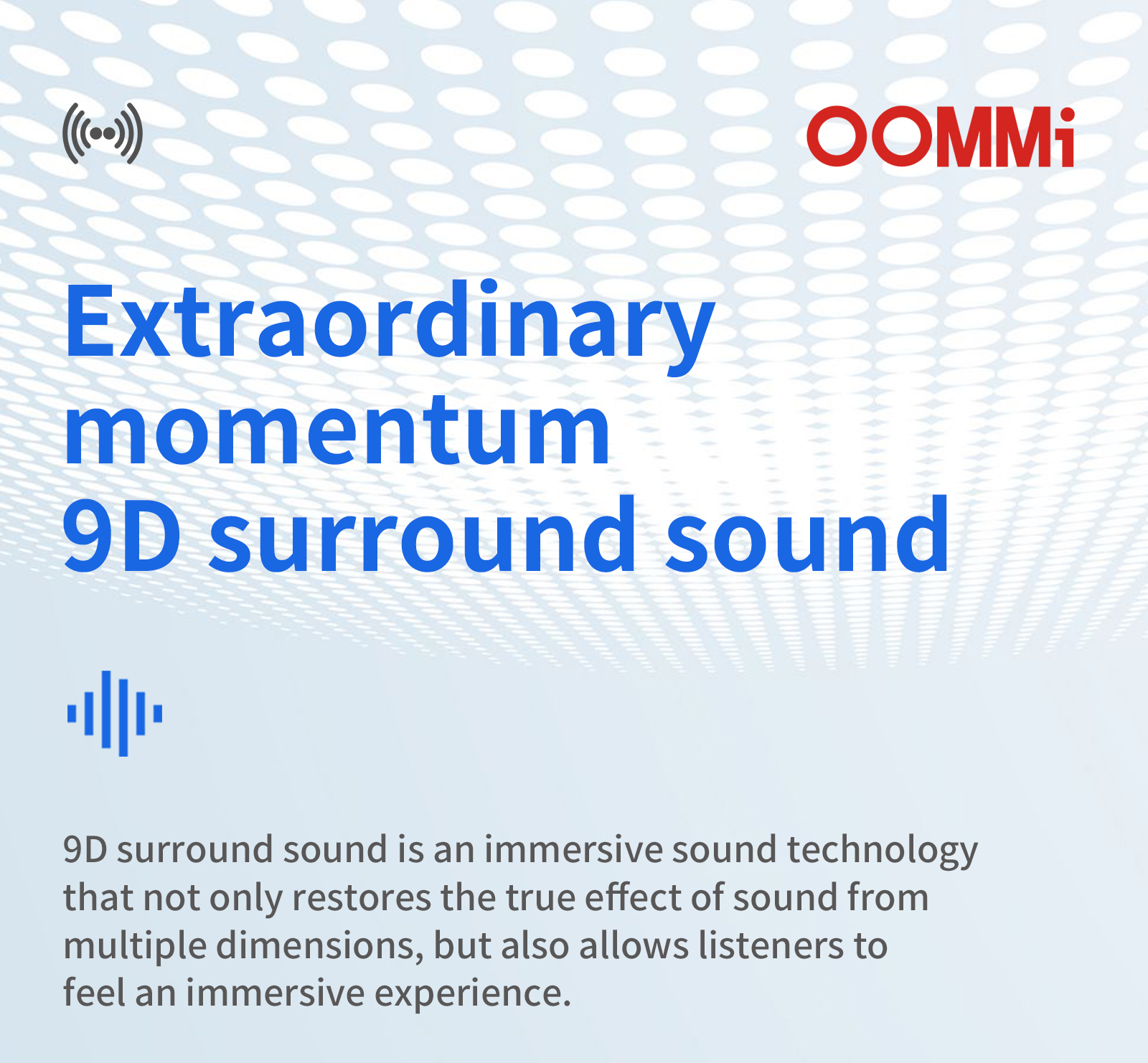 OOMMi

Extraordinary momentum
9D surround sound

9D surround sound is an immersive sound technology that not only restores the true effect of sound from multiple dimensions, but also allows listeners to feel an immersive experience.